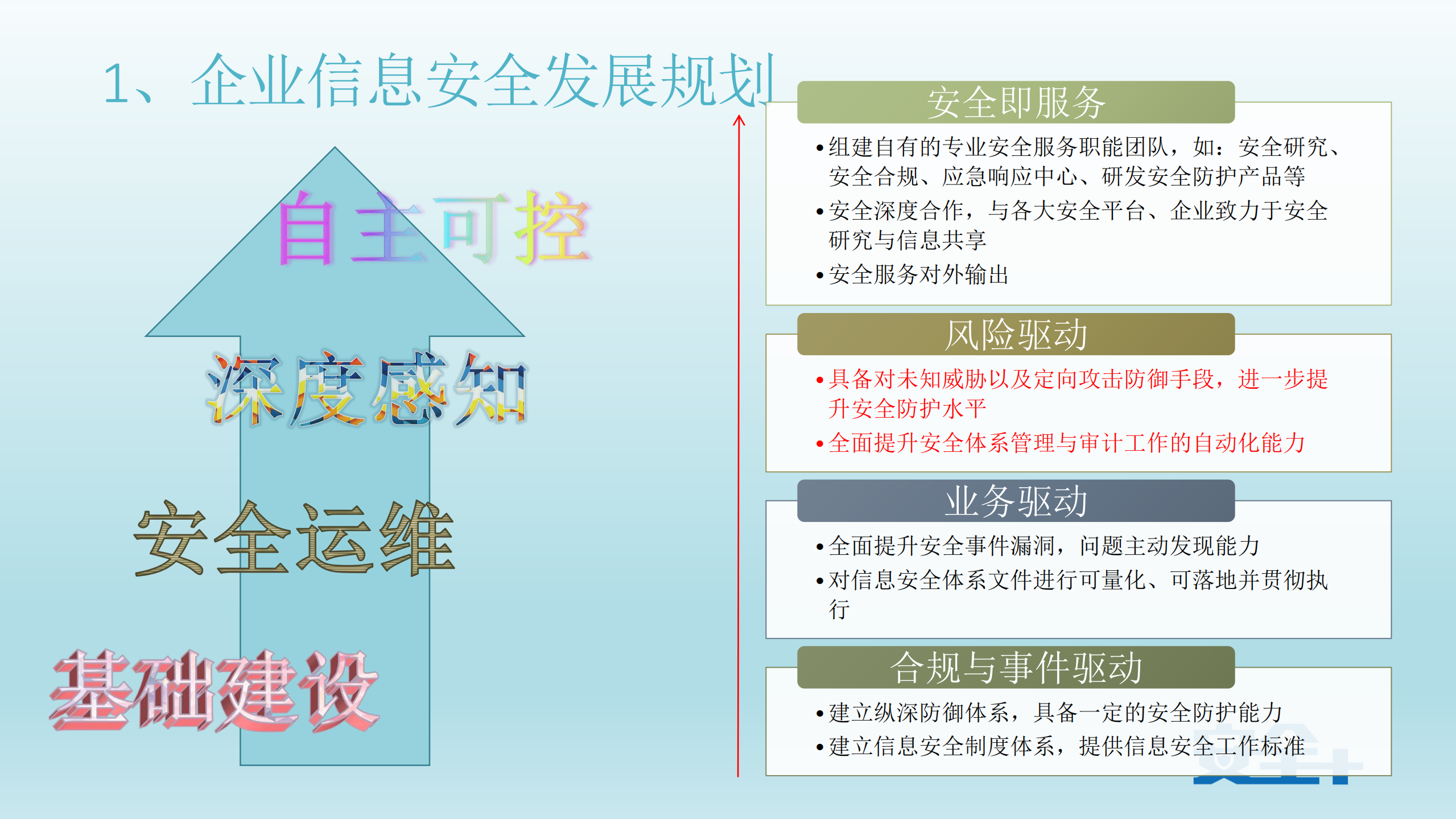 1、企业信息安全发展规划

自主可控

深度感知

安全运维

基础建设

安全即服务

• 组建自有的专业安全服务职能团队，如：安全研究、安全合规、应急响应中心、研发安全防护产品等
• 安全深度合作，与各大安全平台、企业致力于安全研究与信息共享
• 安全服务对外输出

风险驱动

• 具备对未知威胁以及定向攻击防御手段，进一步提升安全防护水平
• 全面提升安全体系管理与审计工作的自动化能力

业务驱动

• 全面提升安全事件漏洞，问题主动发现能力
• 对信息安全体系文件进行可量化、可落地并贯彻执行

合规与事件驱动

• 建立纵深防御体系，具备一定的安全防护能力
• 建立信息安全制度体系，提供信息安全工作标准

安全+